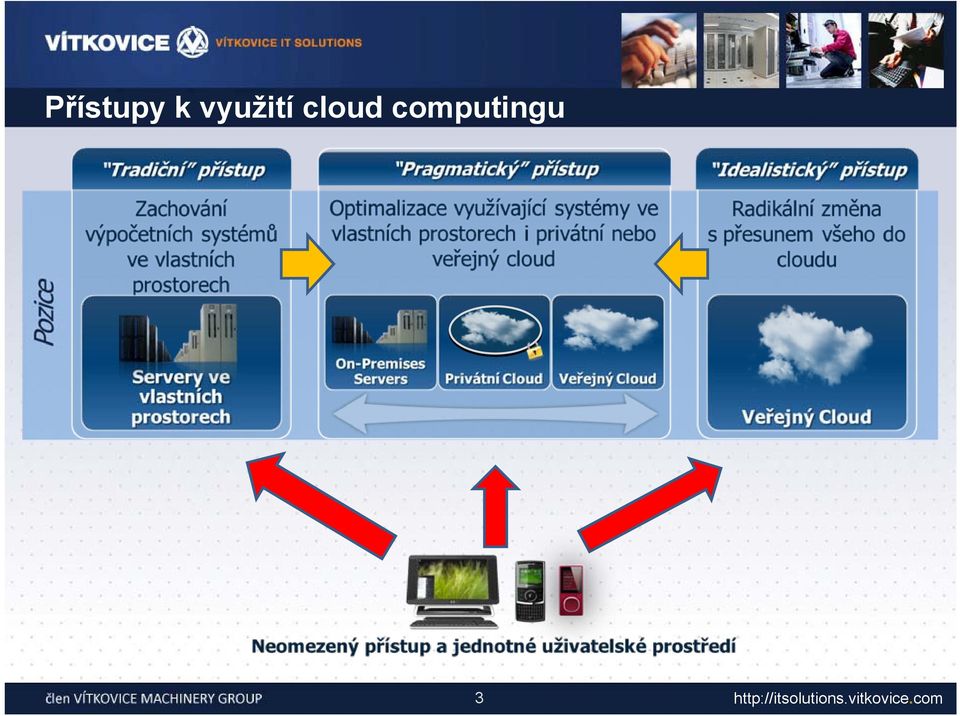 VÍTKOVICE VÍTKOVICE IT SOLUTIONS

Přístupy k využití cloud computingu

Pozice

"Tradiční" přístup

Zachování výpočetních systémů ve vlastních prostorech

Servery ve vlastních prostorech

"Pragmatický" přístup

Optimalizace využívající systémy ve vlastních prostorech i privátní nebo veřejný cloud

On-Premises Servers

Privátní Cloud

Veřejný Cloud

"Idealistický" přístup

Radikální změna s přesunem všeho do cloudu

Veřejný Cloud

Neomezený přístup a jednotné uživatelské prostředí

člen VÍTKOVICE MACHINERY GROUP

3

http://itsolutions.vitkovice.com